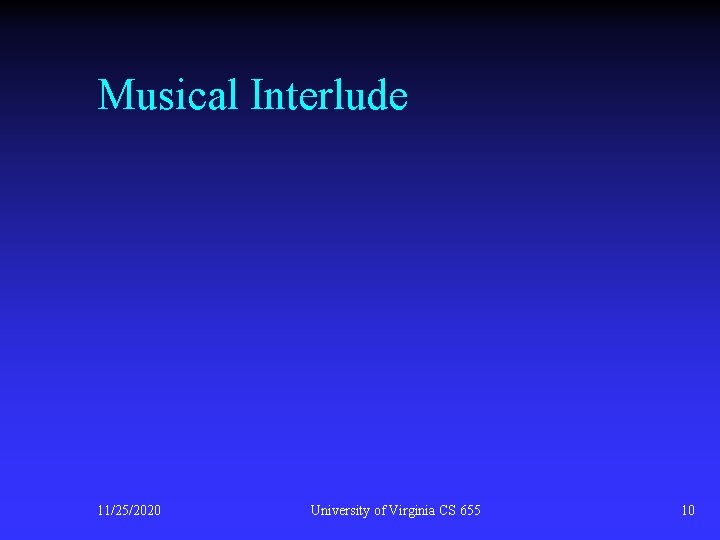 Musical Interlude

11/25/2020 University of Virginia CS 655 10